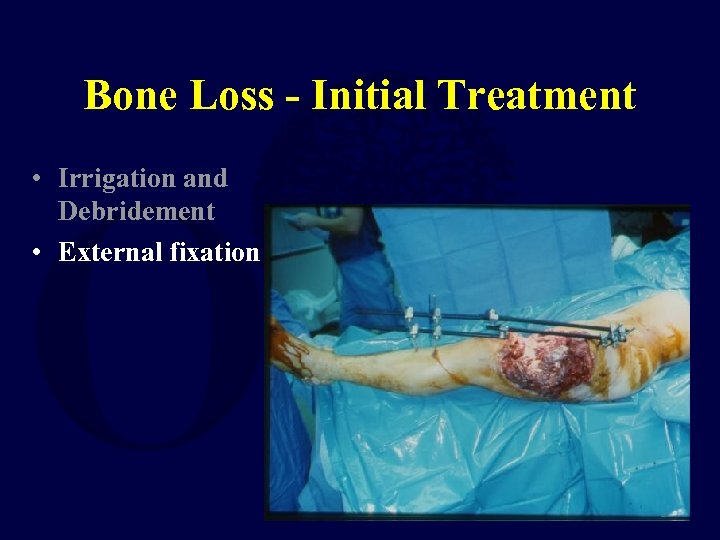 Bone Loss - Initial Treatment

• Irrigation and Debridement
• External fixation